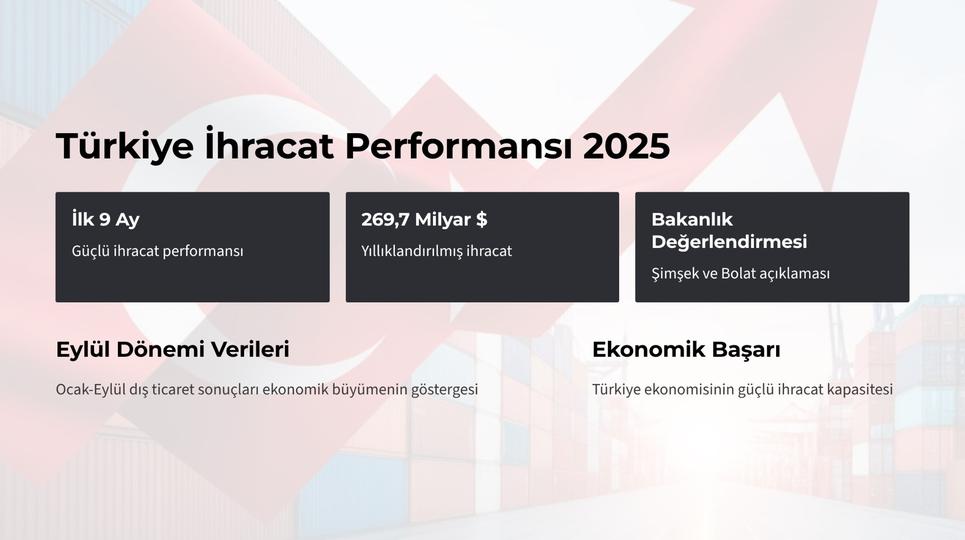 Türkiye İhracat Performansı 2025

İlk 9 Ay

Güçlü ihracat performansı

269,7 Milyar $

Yıllıklandırılmış ihracat

Bakanlık Değerlendirmesi

Şimşek ve Bolat açıklaması

Eylül Dönemi Verileri

Ocak-Eylül dış ticaret sonuçları ekonomik büyümenin göstergesi

Ekonomik Başarı

Türkiye ekonomisinin güçlü ihracat kapasitesi